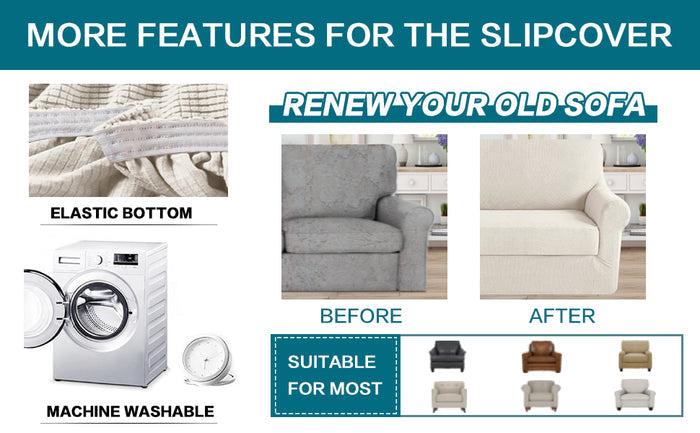 MORE FEATURES FOR THE SLIPCOVER

ELASTIC BOTTOM

MACHINE WASHABLE

RENEW YOUR OLD SOFA

BEFORE

AFTER

SUITABLE FOR MOST